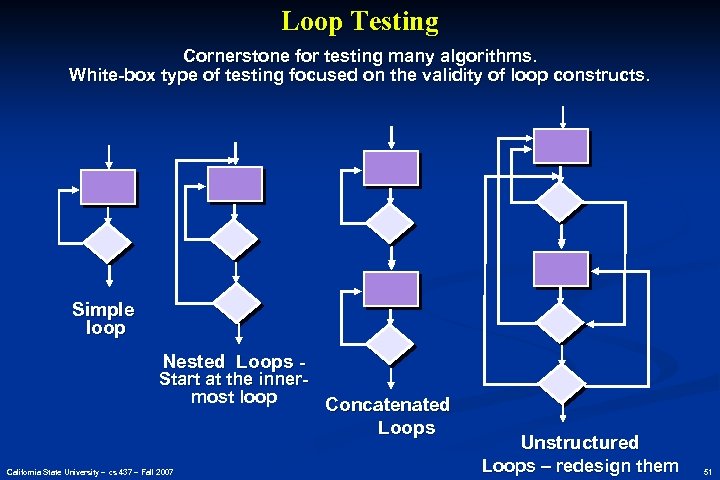 Loop Testing

Cornerstone for testing many algorithms.
White-box type of testing focused on the validity of loop constructs.

Simple loop

Nested Loops - Start at the innermost loop

Concatenated Loops

Unstructured Loops – redesign them

California State University – cs 437 – Fall 2007

51